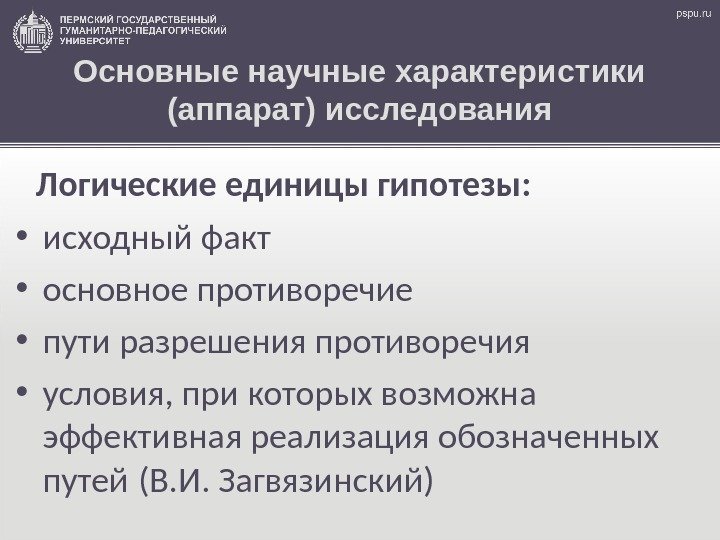 ПЕРМСКИЙ ГОСУДАРСТВЕННЫЙ ГУМАНИТАРНО-ПЕДАГОГИЧЕСКИЙ УНИВЕРСИТЕТ

pspu.ru

Основные научные характеристики (аппарат) исследования

Логические единицы гипотезы:

• исходный факт
• основное противоречие
• пути разрешения противоречия
• условия, при которых возможна эффективная реализация обозначенных путей (В.И. Загвязинский)